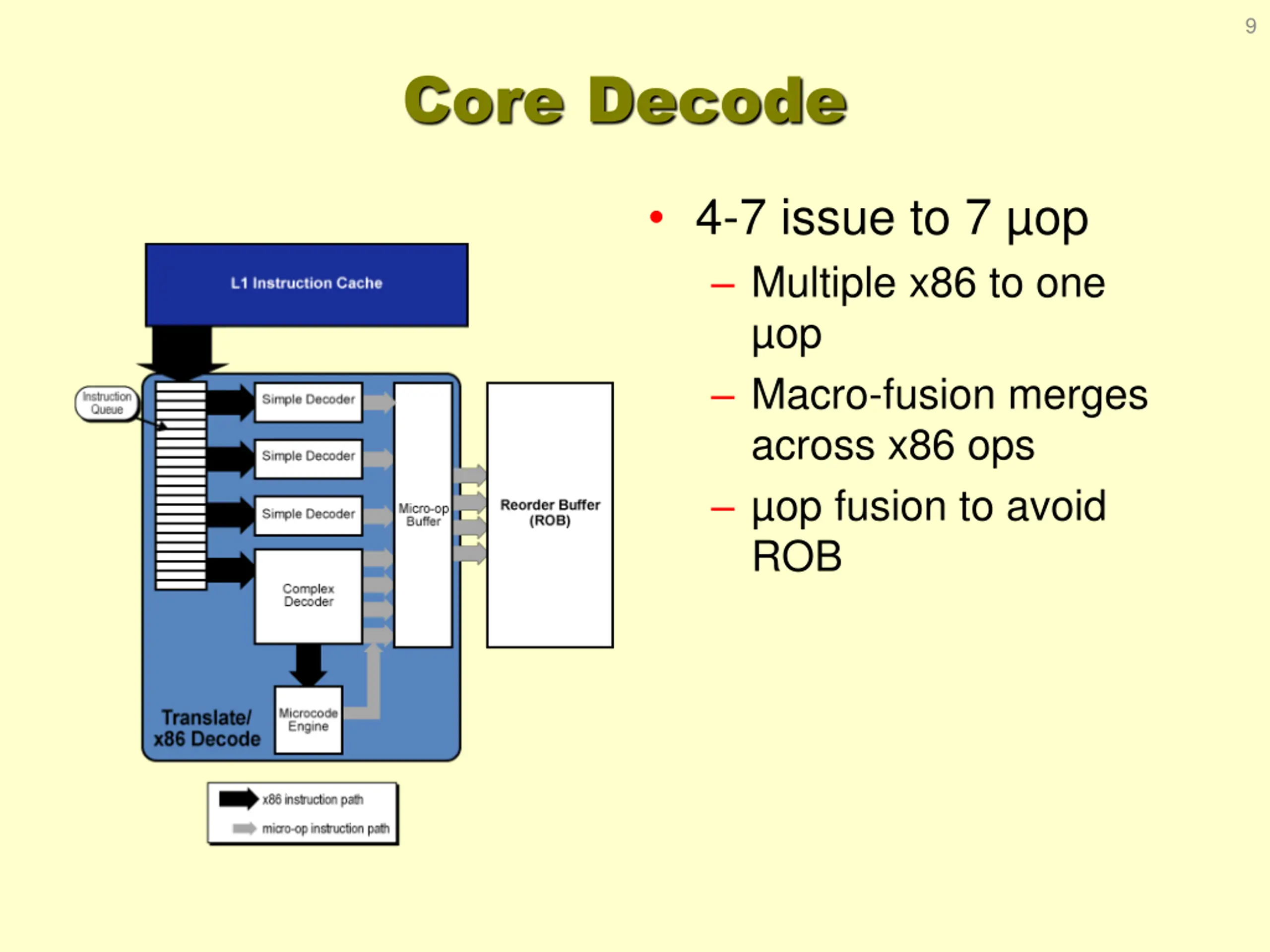 9

Core Decode

L1 Instruction Cache

Instruction Queue

Simple Decoder

Simple Decoder

Simple Decoder

Complex Decoder

Micro-op Buffer

Reorder Buffer (ROB)

Microcode Engine

Translate/ x86 Decode

x86 instruction path

micro-op instruction path

• 4-7 issue to 7 μop
– Multiple x86 to one μop
– Macro-fusion merges across x86 ops
– μop fusion to avoid ROB